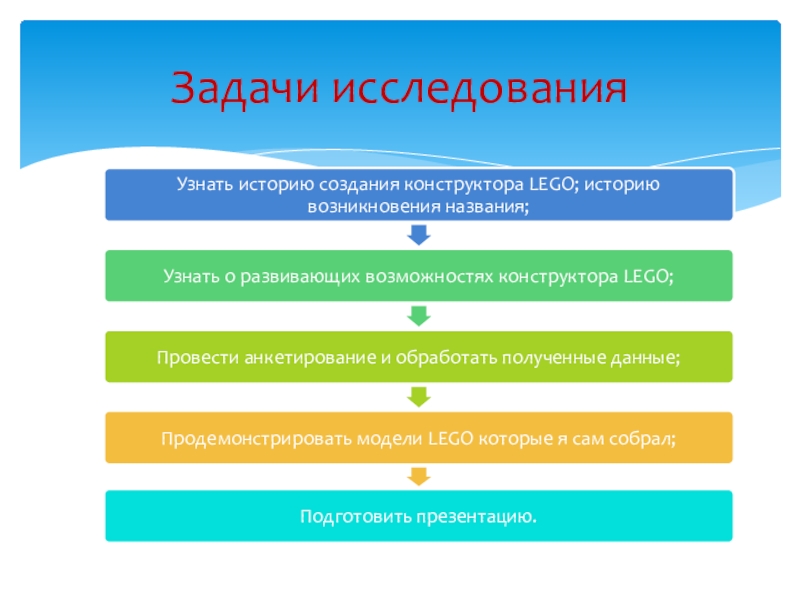 Задачи исследования

Узнать историю создания конструктора LEGO; историю возникновения названия;

Узнать о развивающих возможностях конструктора LEGO;

Провести анкетирование и обработать полученные данные;

Продемонстрировать модели LEGO которые я сам собрал;

Подготовить презентацию.